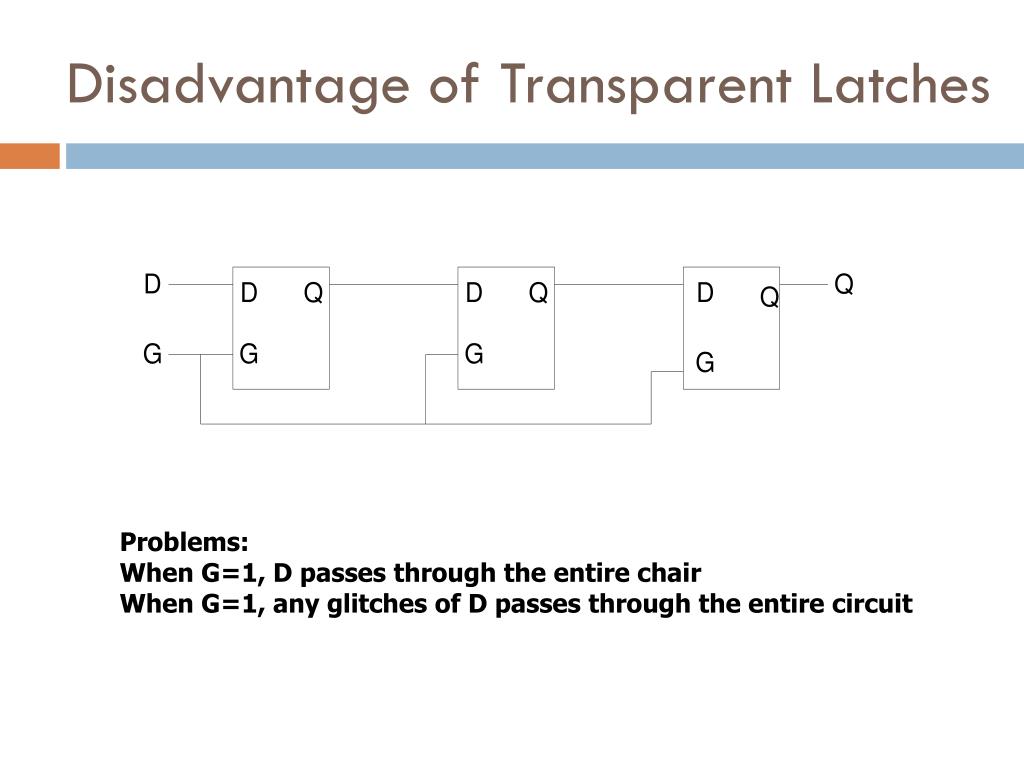 Disadvantage of Transparent Latches

D
G
D Q
G
D Q
G
D Q
G
Q

Problems:
When G=1, D passes through the entire chair
When G=1, any glitches of D passes through the entire circuit